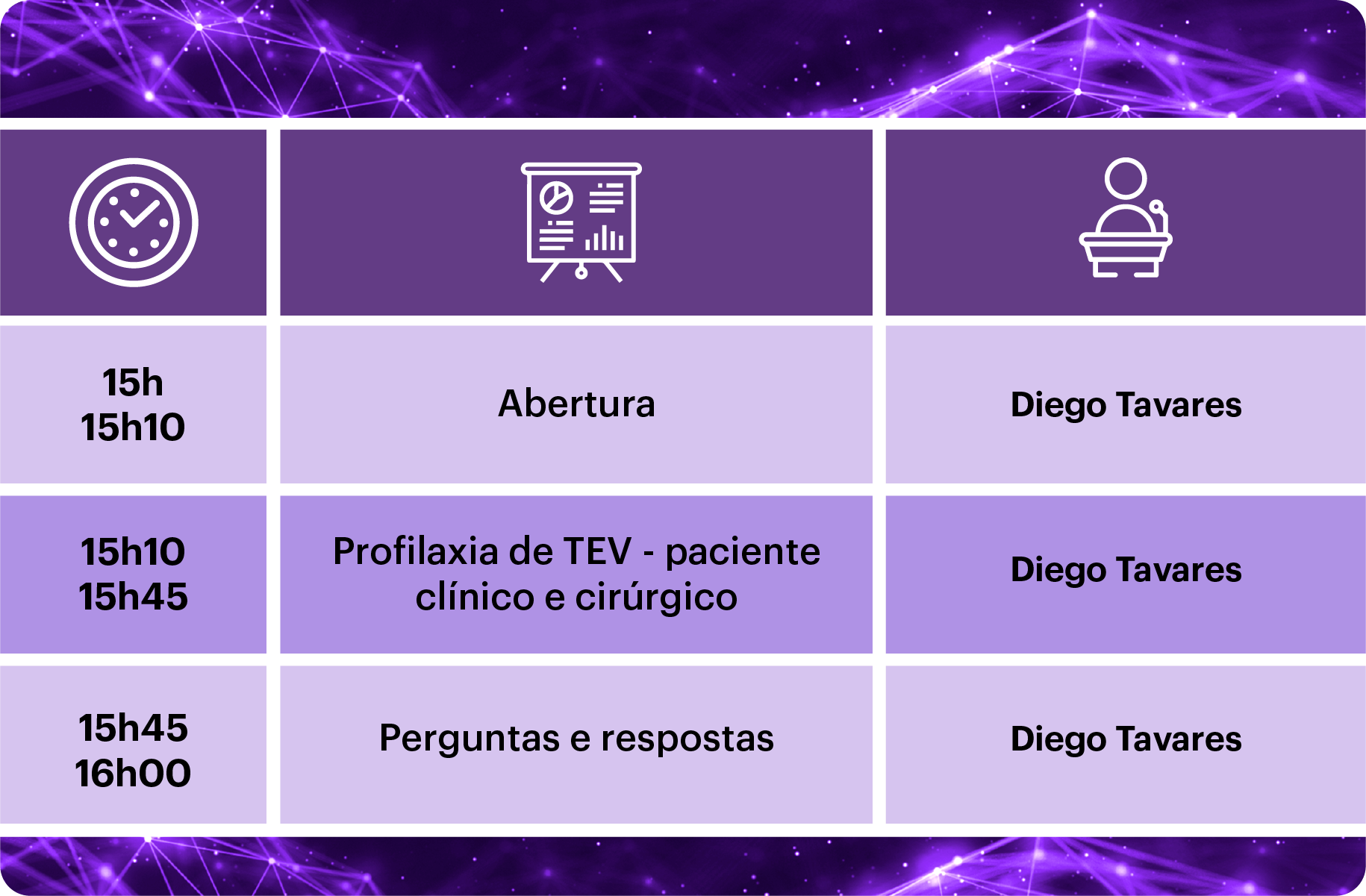 | | | |
|---|---|---|
| 15h 15h10 | Abertura | Diego Tavares |
| 15h10 15h45 | Profilaxia de TEV - paciente clínico e cirúrgico | Diego Tavares |
| 15h45 16h00 | Perguntas e respostas | Diego Tavares |